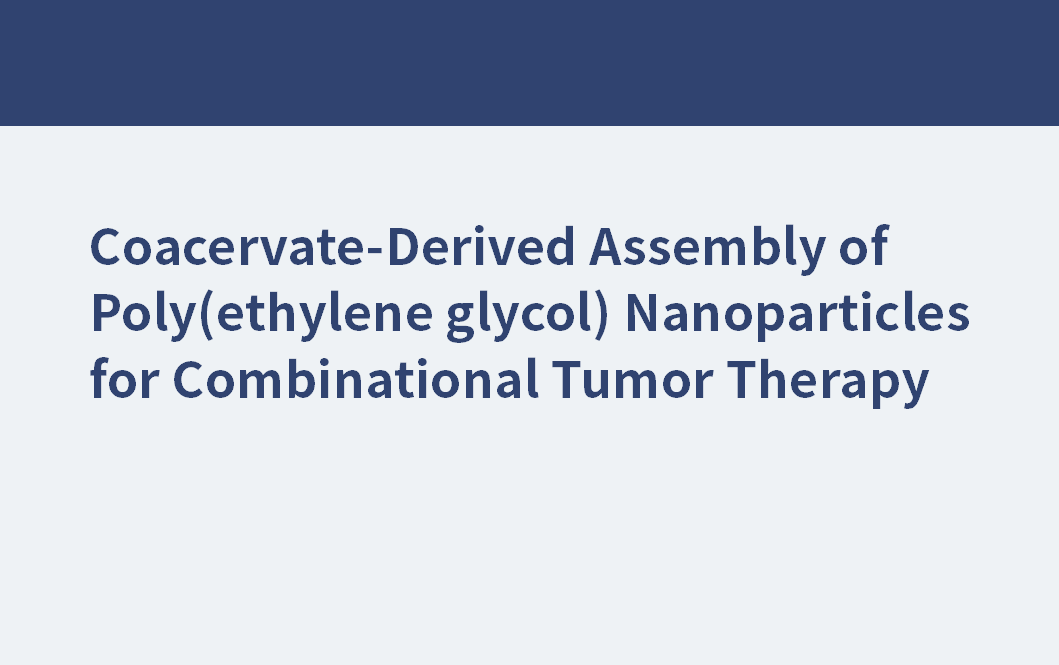 Coacervate-Derived Assembly of Poly(ethylene glycol) Nanoparticles for Combinational Tumor Therapy